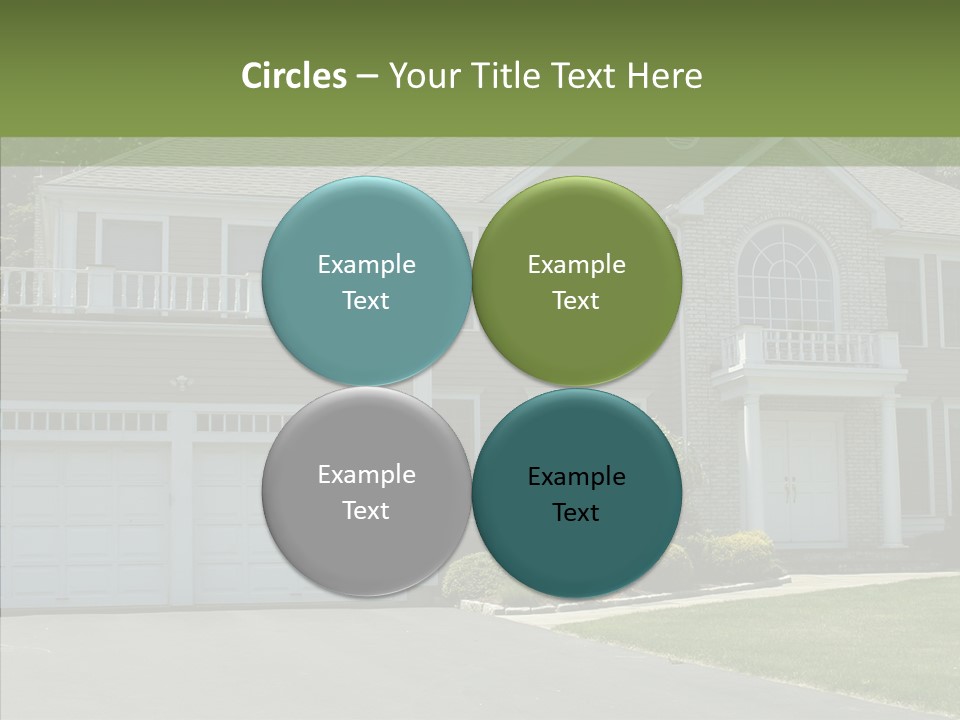 Circles – Your Title Text Here

Example Text

Example Text

Example Text

Example Text